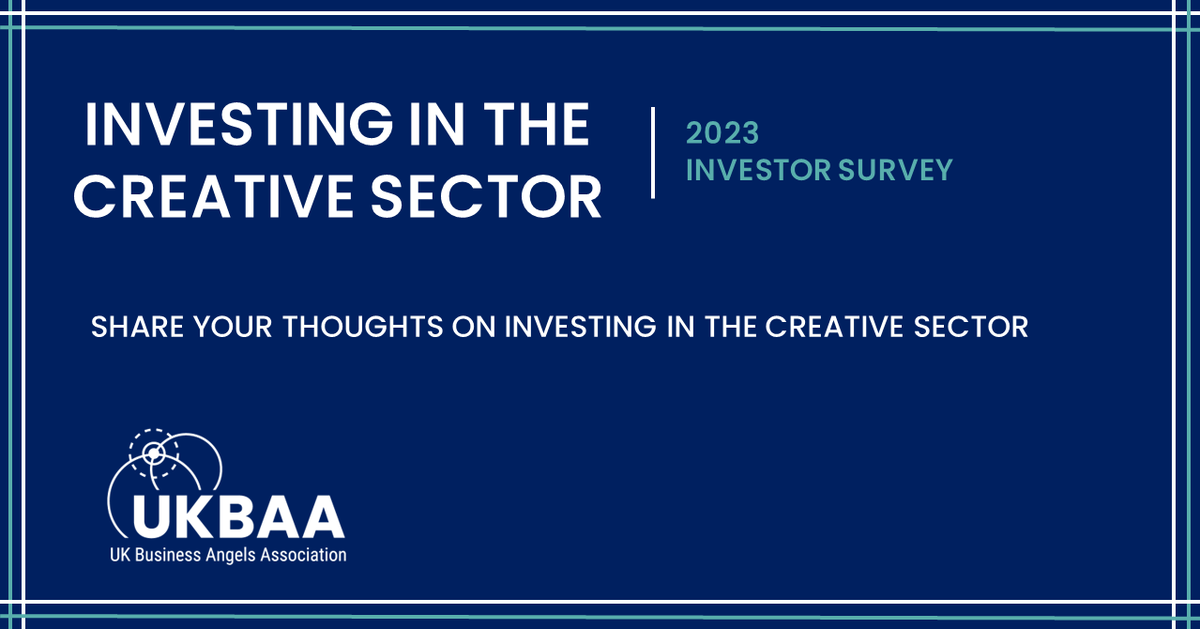 INVESTING IN THE CREATIVE SECTOR

2023
INVESTOR SURVEY

SHARE YOUR THOUGHTS ON INVESTING IN THE CREATIVE SECTOR

UKBAA
UK Business Angels Association